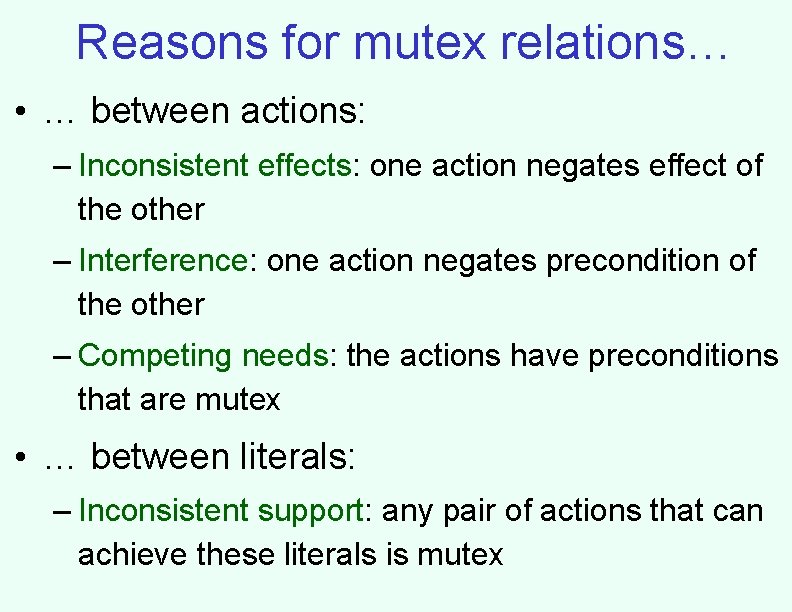 Reasons for mutex relations…

• … between actions:

– Inconsistent effects: one action negates effect of the other

– Interference: one action negates precondition of the other

– Competing needs: the actions have preconditions that are mutex

• … between literals:

– Inconsistent support: any pair of actions that can achieve these literals is mutex